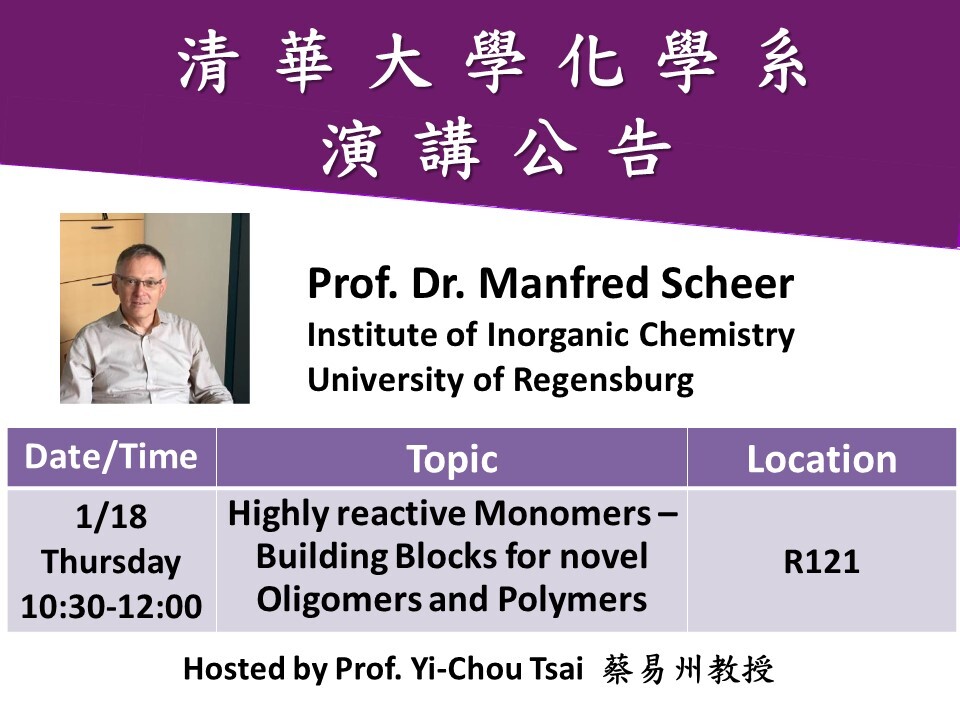 清華大學化學系
演講公告

Prof. Dr. Manfred Scheer
Institute of Inorganic Chemistry
University of Regensburg

| Date/Time | Topic | Location |
|---|---|---|
| 1/18 Thursday 10:30-12:00 | Highly reactive Monomers – Building Blocks for novel Oligomers and Polymers | R121 |

Hosted by Prof. Yi-Chou Tsai 蔡易州教授